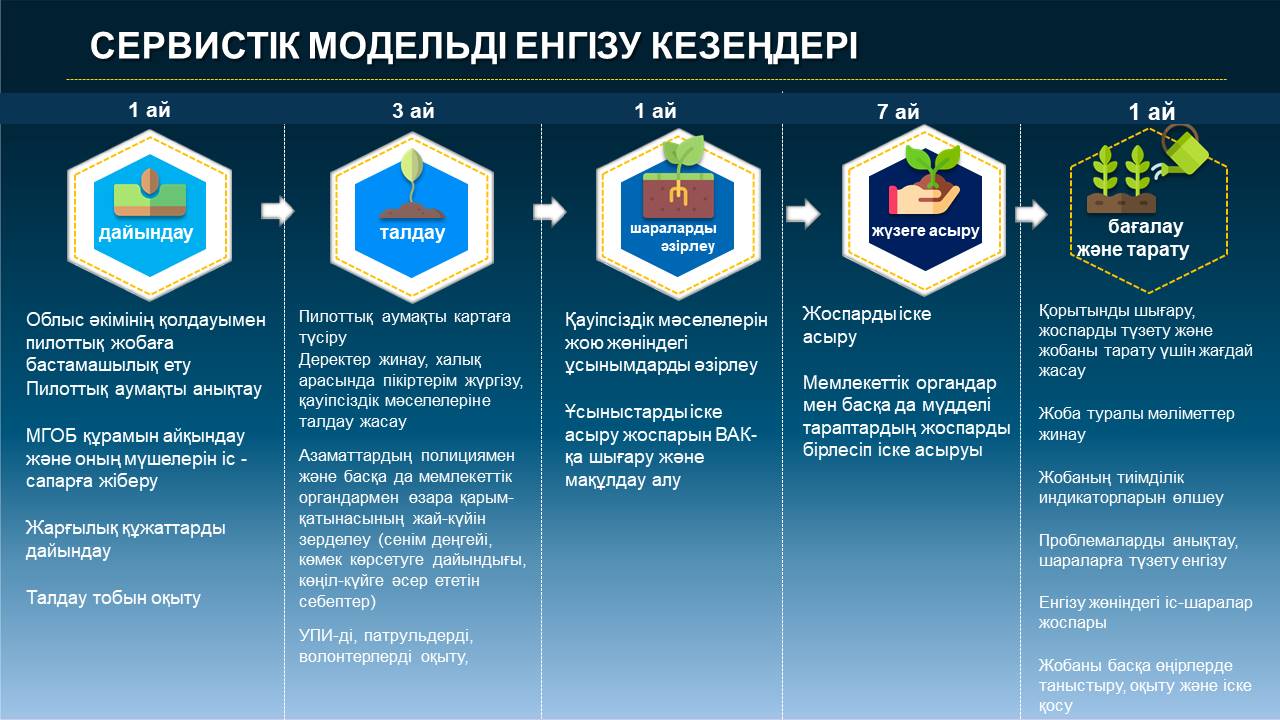 СЕРВИСТІК МОДЕЛЬДІ ЕНГІЗУ КЕЗЕҢДЕРІ

1 ай

дайындау

Облыс әкімінің қолдауымен пилоттық жобаға бастамашылық ету
Пилоттық аумақты анықтау

МГОБ құрамын айқындау және оның мүшелерін іс - сапарға жіберу

Жарғылық құжаттарды дайындау

Талдау тобын оқыту

3 ай

талдау

Пилоттық аумақты картаға түсіру
Деректер жинау, халық арасында пікіртерім жүргізу, қауіпсіздік мәселелеріне талдау жасау

Азаматтардың полициямен және басқа да мемлекеттік органдармен өзара қарым-қатынасының жай-күйін зерделеу (сенім деңгейі, көмек көрсетуге дайындығы, көңіл-күйге әсер ететін себептер)

УПИ-ді, патрульдерді, волонтерлерді оқыту,

1 ай

шараларды әзірлеу

Қауіпсіздік мәселелерін жою жөніндегі ұсынымдарды әзірлеу

Ұсыныстарды іске асыру жоспарын ВАК-қа шығару және мақұлдау алу

7 ай

жүзеге асыру

Жоспарды іске асыру

Мемлекеттік органдар мен басқа да мүдделі тараптардың жоспарды бірлесіп іске асыруы

1 ай

бағалау және тарату

Қорытынды шығару, жоспарды түзету және жобаны тарату үшін жағдай жасау

Жоба туралы мәліметтер жинау

Жобаның тиімділік индикаторларын өлшеу

Проблемаларды анықтау, шараларға түзету енгізу

Енгізу жөніндегі іс-шаралар жоспары

Жобаны басқа өңірлерде таныстыру, оқыту және іске қосу